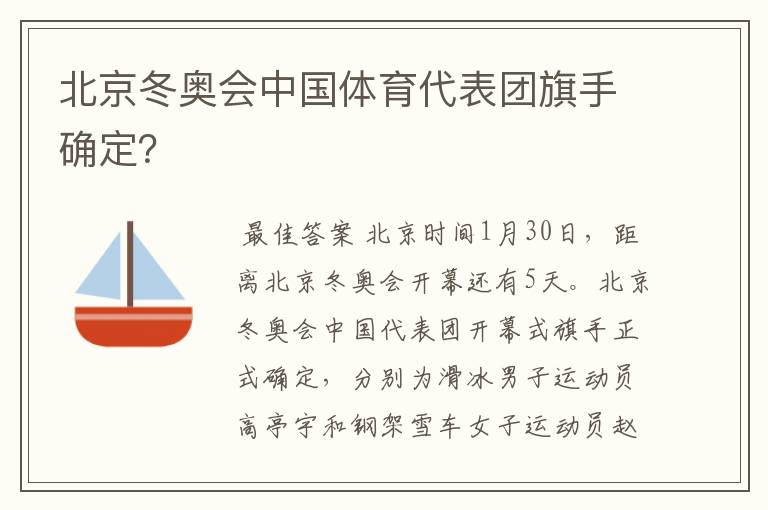 北京冬奥会中国体育代表团旗手确定?

最佳答案 北京时间1月30日，距离北京冬奥会开幕还有5天。北京冬奥会中国代表团开幕式旗手正式确定，分别为滑冰男子运动员高亭宇和钢架雪车女子运动员赵